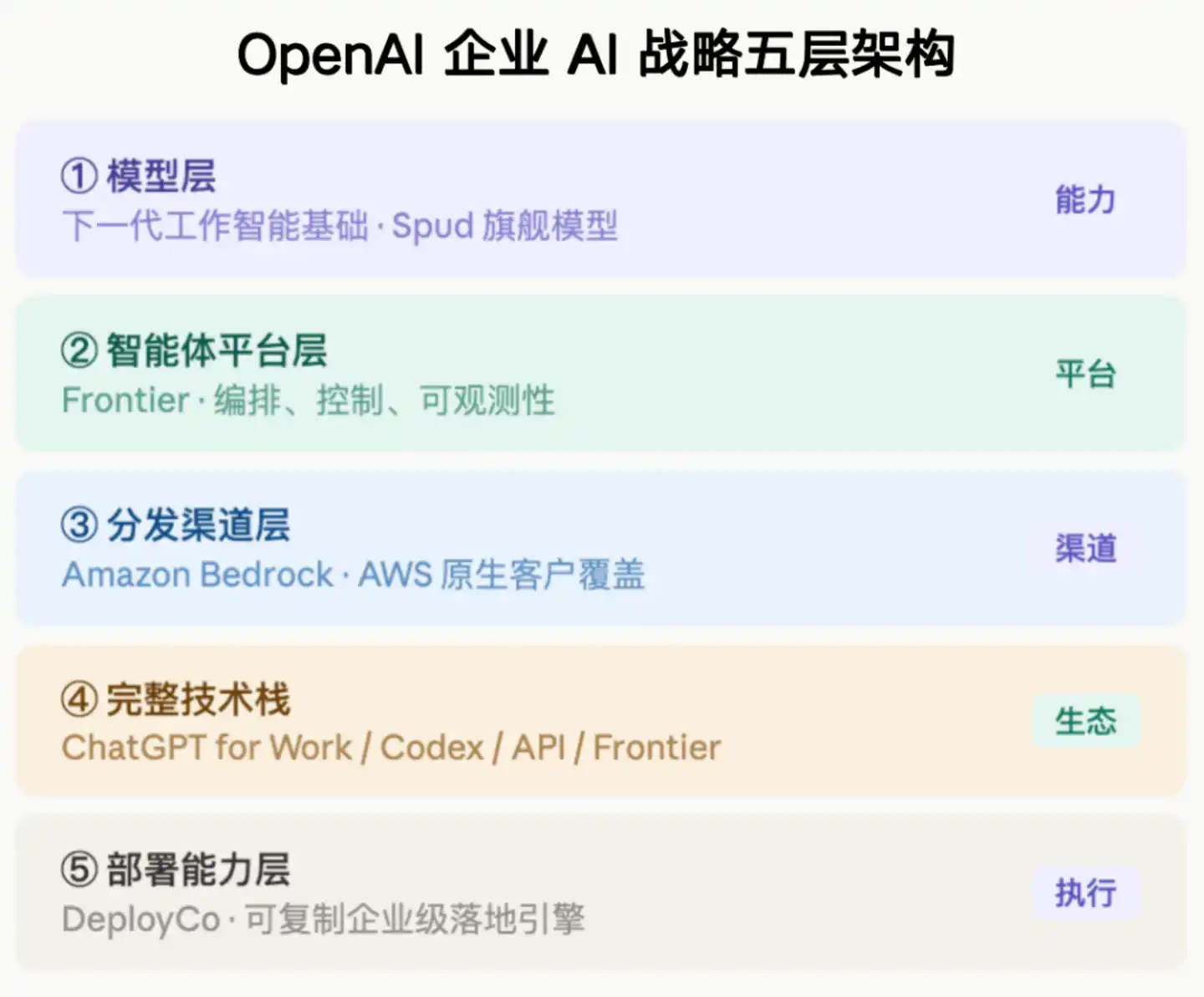 OpenAI 企业 AI 战略五层架构

① 模型层
下一代工作智能基础 · Spud 旗舰模型
能力

② 智能体平台层
Frontier · 编排、控制、可观测性
平台

③ 分发渠道层
Amazon Bedrock · AWS 原生客户覆盖
渠道

④ 完整技术栈
ChatGPT for Work / Codex / API / Frontier
生态

⑤ 部署能力层
DeployCo · 可复制企业级落地引擎
执行